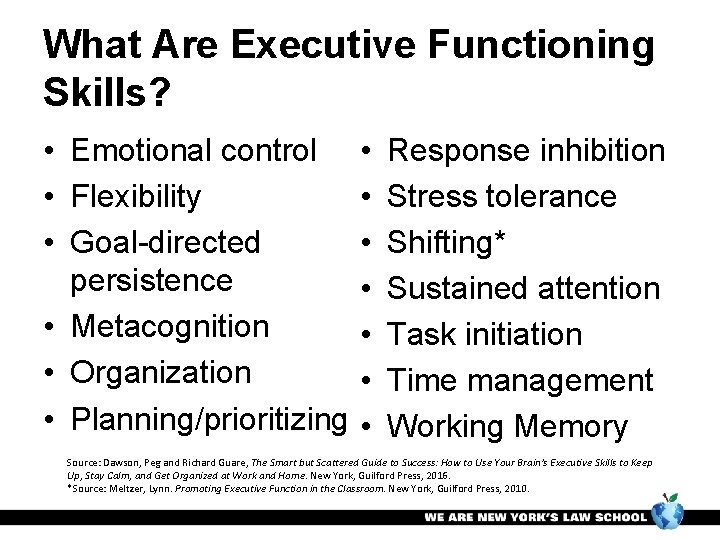 What Are Executive Functioning Skills?

• Emotional control
• Flexibility
• Goal-directed persistence
• Metacognition
• Organization
• Planning/prioritizing

• Response inhibition
• Stress tolerance
• Shifting*
• Sustained attention
• Task initiation
• Time management
• Working Memory

Source: Dawson, Peg and Richard Guare, The Smart but Scattered Guide to Success: How to Use Your Brain's Executive Skills to Keep Up, Stay Calm, and Get Organized at Work and Home. New York, Guilford Press, 2016.
*Source: Meltzer, Lynn. Promoting Executive Function in the Classroom. New York, Guilford Press, 2010.

WE ARE NEW YORK'S LAW SCHOOL